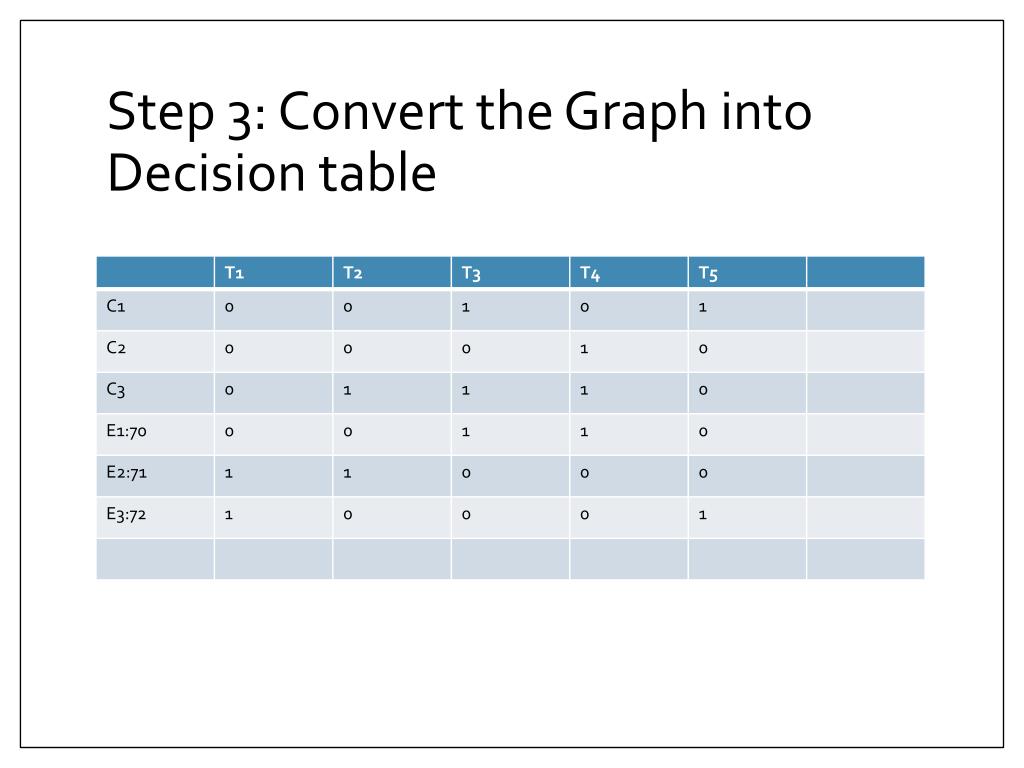 Step 3: Convert the Graph into Decision table

| | T1 | T2 | T3 | T4 | T5 | |
|---|---|---|---|---|---|---|
| C1 | 0 | 0 | 1 | 0 | 1 | |
| C2 | 0 | 0 | 0 | 1 | 0 | |
| C3 | 0 | 1 | 1 | 1 | 0 | |
| E1:70 | 0 | 0 | 1 | 1 | 0 | |
| E2:71 | 1 | 1 | 0 | 0 | 0 | |
| E3:72 | 1 | 0 | 0 | 0 | 1 | |
| | | | | | | |